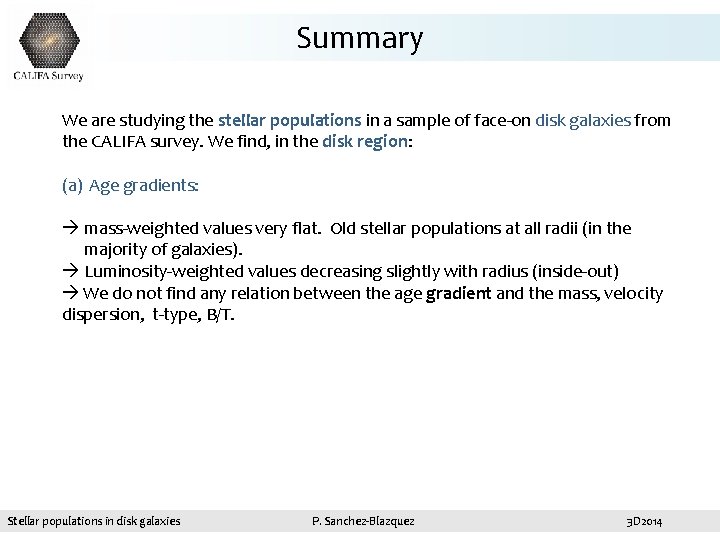 CALIFA Survey

Summary

We are studying the stellar populations in a sample of face-on disk galaxies from the CALIFA survey. We find, in the disk region:

(a) Age gradients:

→ mass-weighted values very flat. Old stellar populations at all radii (in the majority of galaxies).
→ Luminosity-weighted values decreasing slightly with radius (inside-out)
→ We do not find any relation between the age gradient and the mass, velocity dispersion, t-type, B/T.

Stellar populations in disk galaxies P. Sanchez-Blazquez 3D2014